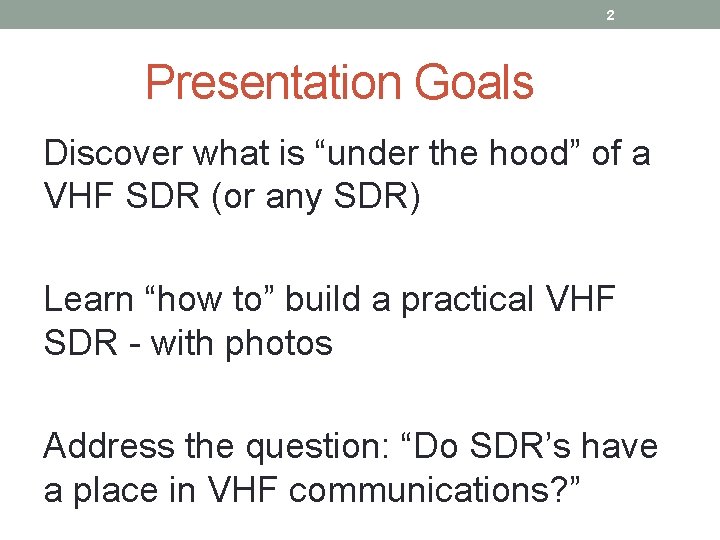 2

Presentation Goals

Discover what is “under the hood” of a VHF SDR (or any SDR)

Learn “how to” build a practical VHF SDR - with photos

Address the question: “Do SDR’s have a place in VHF communications?”